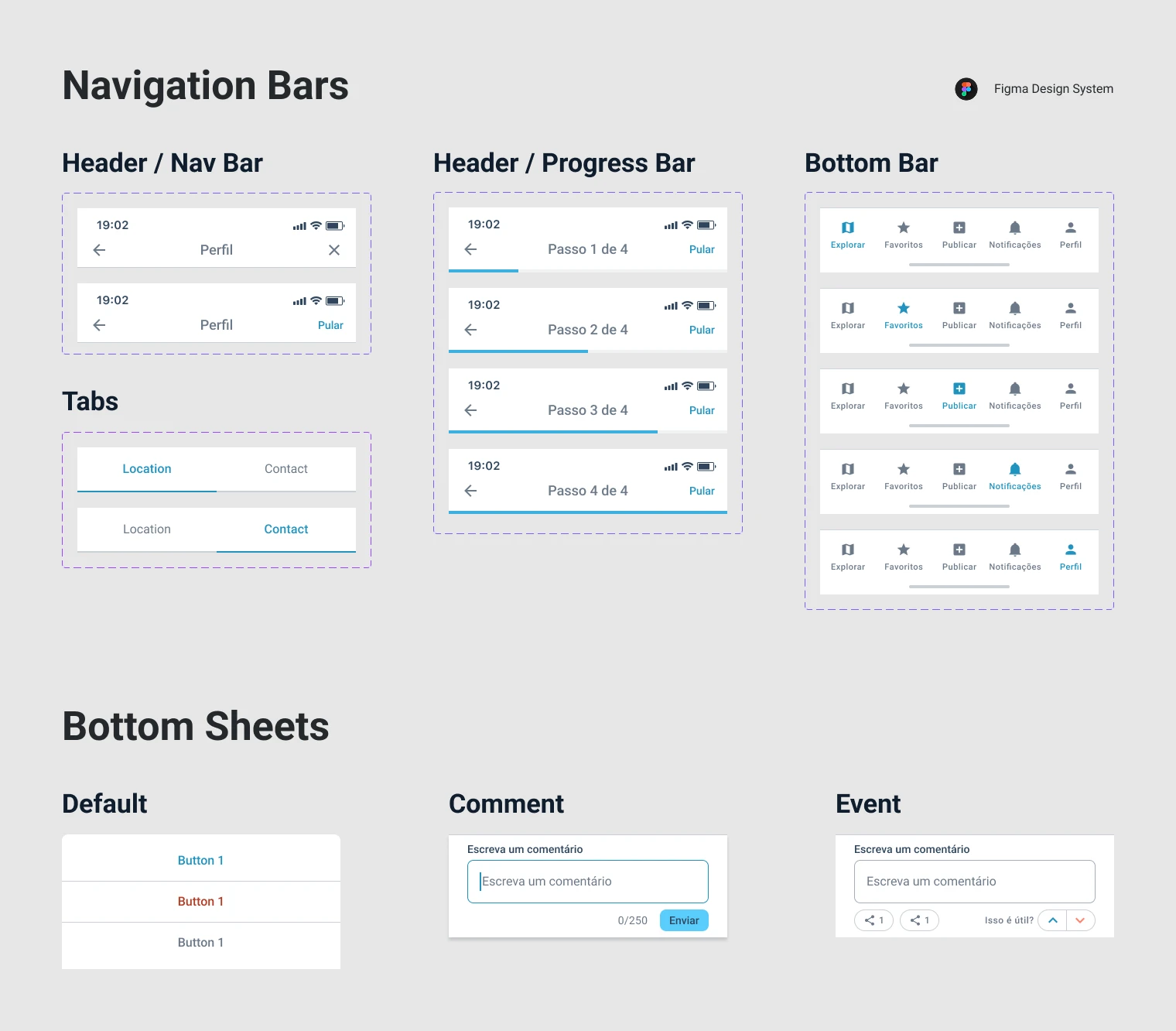 Navigation Bars

Figma Design System

Header / Nav Bar

19:02
Perfil

19:02
Perfil
Pular

Tabs

Location
Contact

Location
Contact

Header / Progress Bar

19:02
Passo 1 de 4
Pular

19:02
Passo 2 de 4
Pular

19:02
Passo 3 de 4
Pular

19:02
Passo 4 de 4
Pular

Bottom Bar

Explorar Favoritos Publicar Notificações Perfil

Explorar Favoritos Publicar Notificações Perfil

Explorar Favoritos Publicar Notificações Perfil

Explorar Favoritos Publicar Notificações Perfil

Explorar Favoritos Publicar Notificações Perfil

Bottom Sheets

Default

Button 1

Button 1

Button 1

Comment

Escreva um comentário

Escreva um comentário

0/250 Enviar

Event

Escreva um comentário

Escreva um comentário

1 1 Isso é útil?